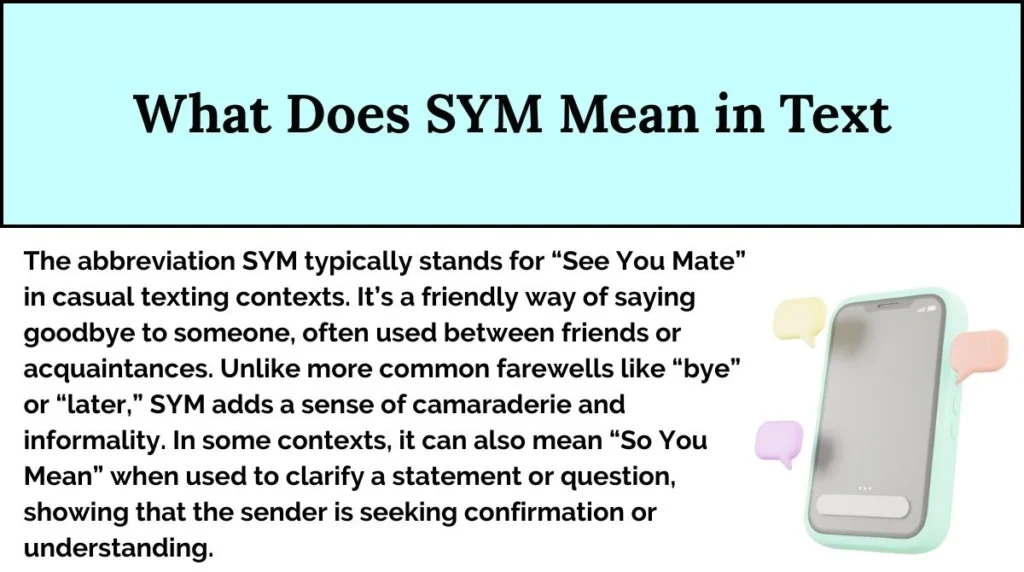 What Does SYM Mean in Text

The abbreviation SYM typically stands for “See You Mate” in casual texting contexts. It’s a friendly way of saying goodbye to someone, often used between friends or acquaintances. Unlike more common farewells like “bye” or “later,” SYM adds a sense of camaraderie and informality. In some contexts, it can also mean “So You Mean” when used to clarify a statement or question, showing that the sender is seeking confirmation or understanding.